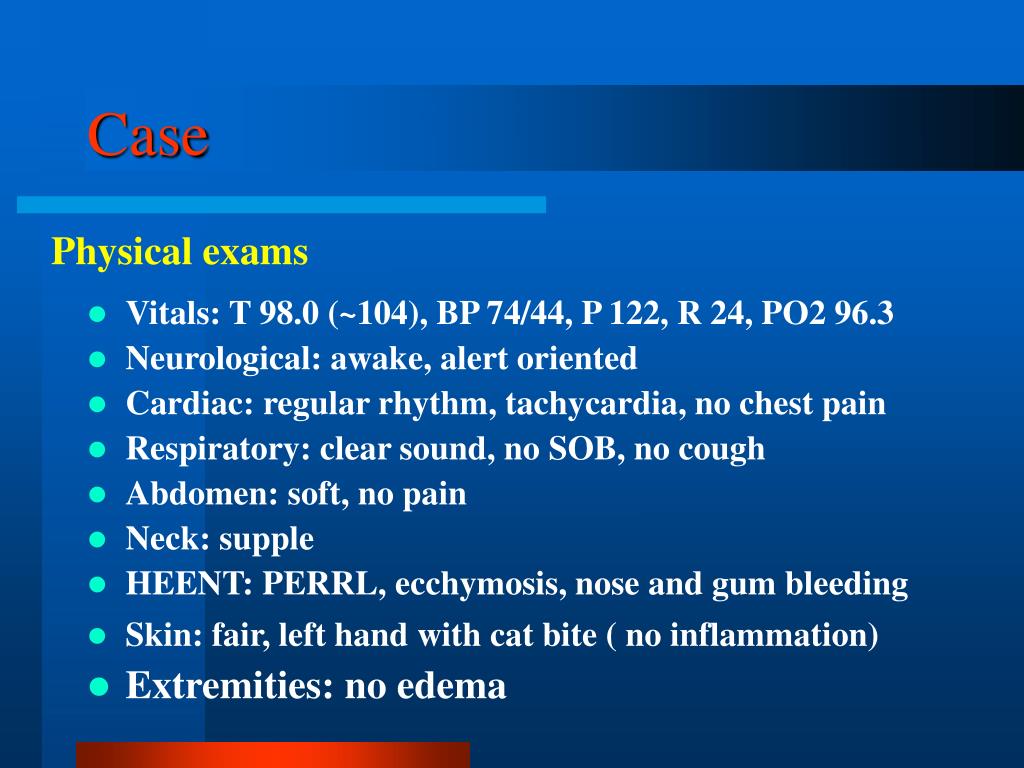 Case

Physical exams

- Vitals: T 98.0 (~104), BP 74/44, P 122, R 24, PO2 96.3
- Neurological: awake, alert oriented
- Cardiac: regular rhythm, tachycardia, no chest pain
- Respiratory: clear sound, no SOB, no cough
- Abdomen: soft, no pain
- Neck: supple
- HEENT: PERRL, ecchymosis, nose and gum bleeding
- Skin: fair, left hand with cat bite ( no inflammation)
- Extremities: no edema